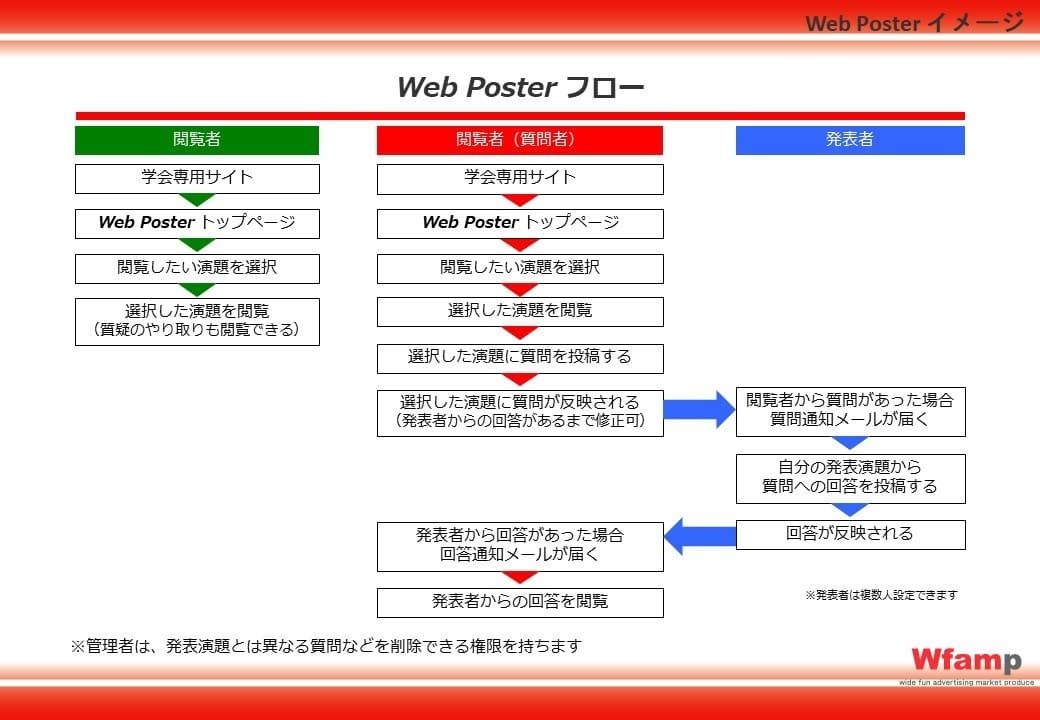 Web Poster イメージ

Web Poster フロー

閲覧者

学会専用サイト

Web Poster トップページ

閲覧したい演題を選択

選択した演題を閲覧
（質疑のやり取りも閲覧できる）

閲覧者（質問者）

学会専用サイト

Web Poster トップページ

閲覧したい演題を選択

選択した演題を閲覧

選択した演題に質問を投稿する

選択した演題に質問が反映される
（発表者からの回答があるまで修正可）

発表者から回答があった場合
回答通知メールが届く

発表者からの回答を閲覧

発表者

閲覧者から質問があった場合
質問通知メールが届く

自分の発表演題から
質問への回答を投稿する

回答が反映される

※発表者は複数人設定できます

※管理者は、発表演題とは異なる質問などを削除できる権限を持ちます

Wfamp
wide fun advertising market produce